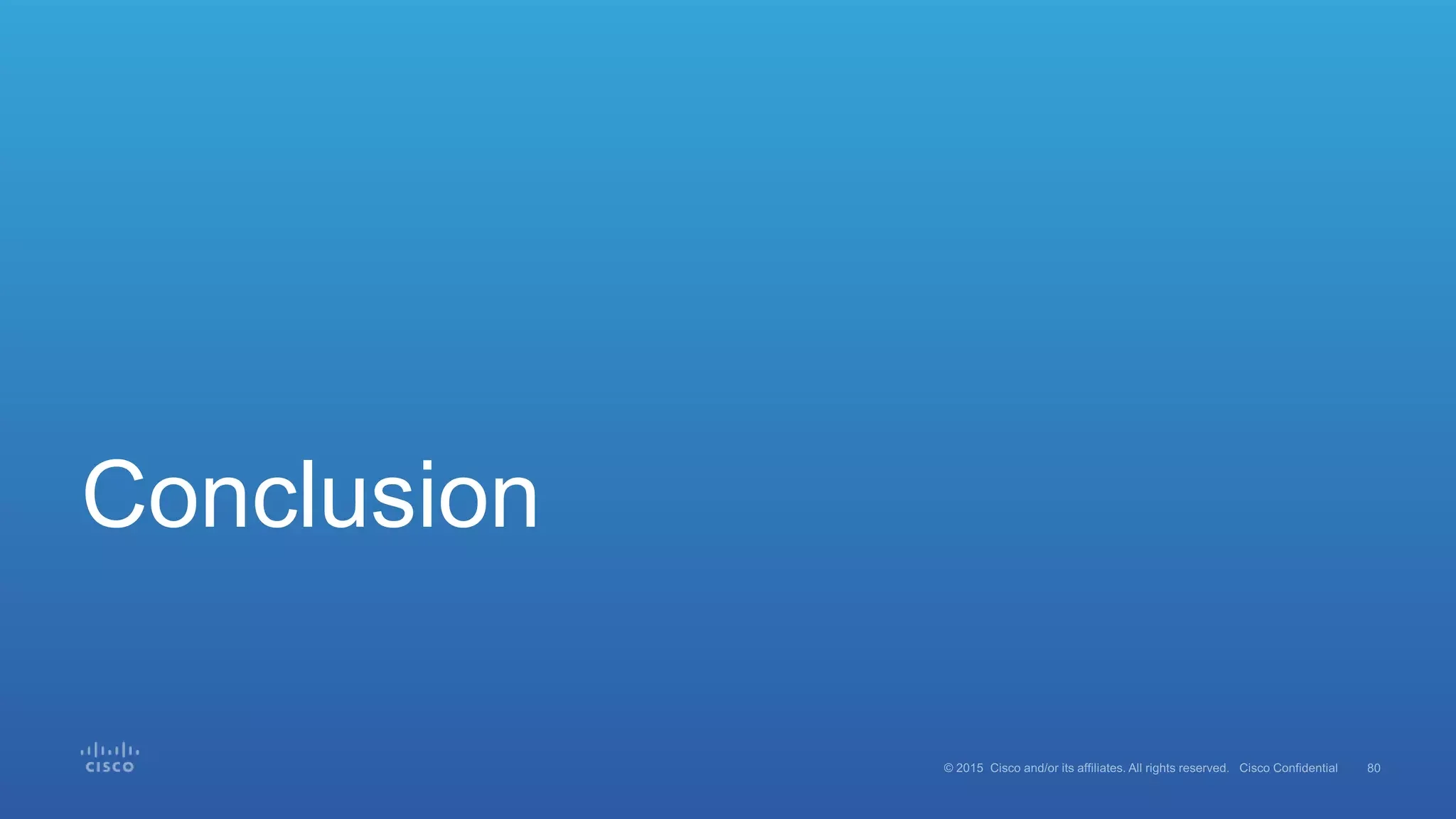 Conclusion

CISCO

© 2015 Cisco and/or its affiliates. All rights reserved. Cisco Confidential 80